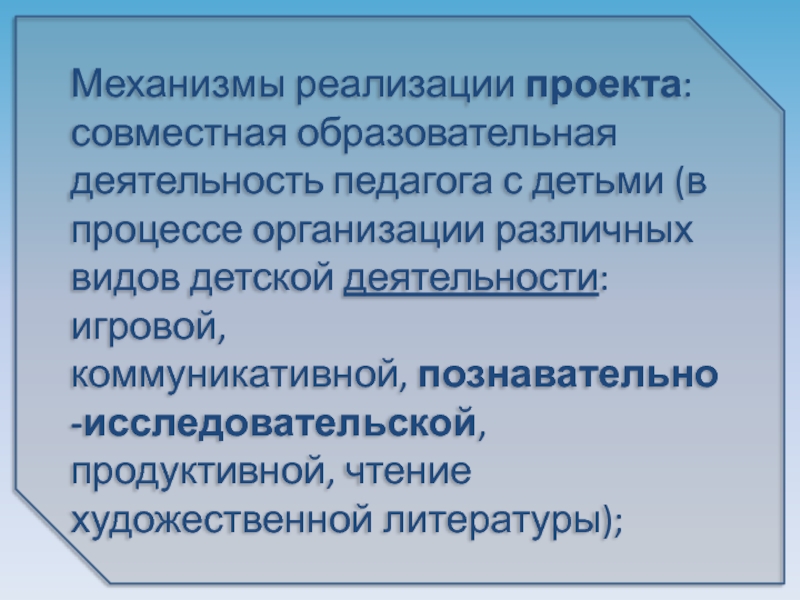 Механизмы реализации проекта: совместная образовательная деятельность педагога с детьми (в процессе организации различных видов детской деятельности: игровой, коммуникативной, познавательно -исследовательской, продуктивной, чтение художественной литературы);